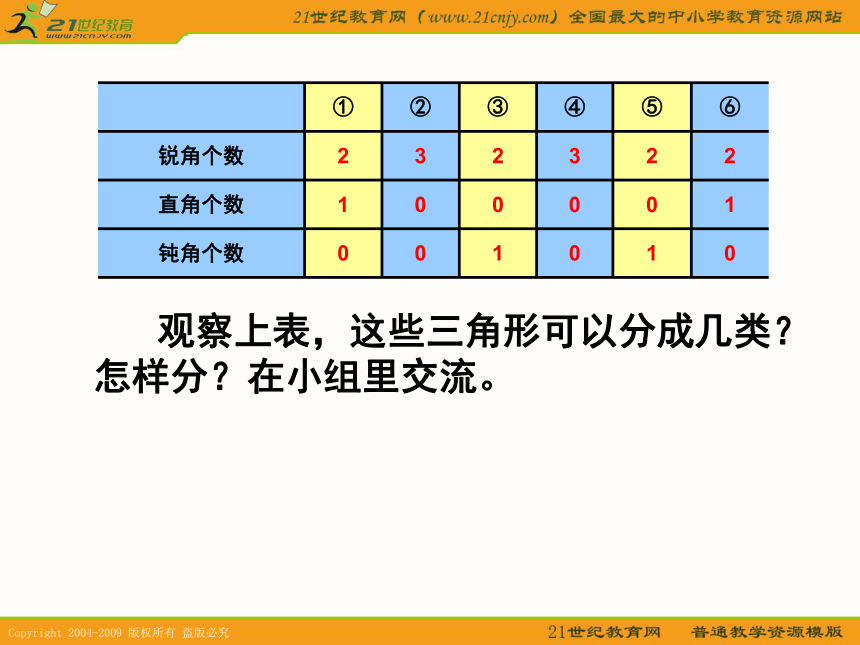 21世纪教育
www.21cnjy.com

21世纪教育网（www.21cnjy.com）全国最大的中小学教育资源网站

| | ① | ② | ③ | ④ | ⑤ | ⑥ |
|---|---|---|---|---|---|---|
| 锐角个数 | 2 | 3 | 2 | 3 | 2 | 2 |
| 直角个数 | 1 | 0 | 0 | 0 | 0 | 1 |
| 钝角个数 | 0 | 0 | 1 | 0 | 1 | 0 |

观察上表，这些三角形可以分成几类？怎样分？在小组里交流。

Copyright 2004-2009 版权所有 盗版必究

21世纪教育网　普通教学资源模版